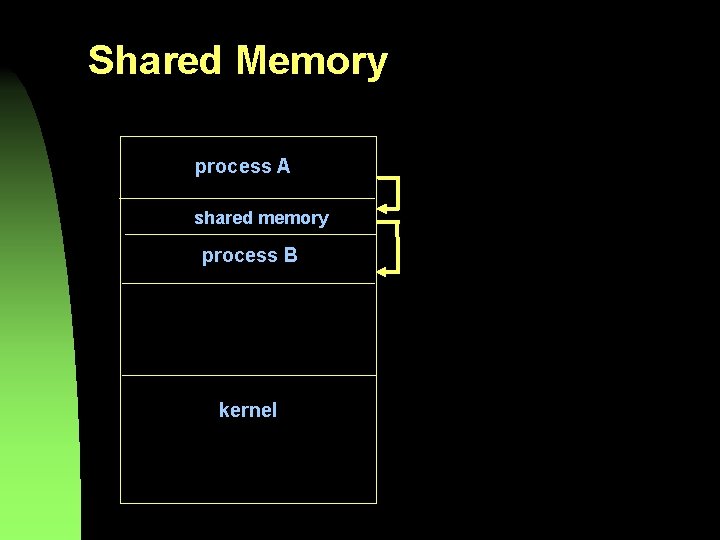 Shared Memory

process A

shared memory

process B

kernel